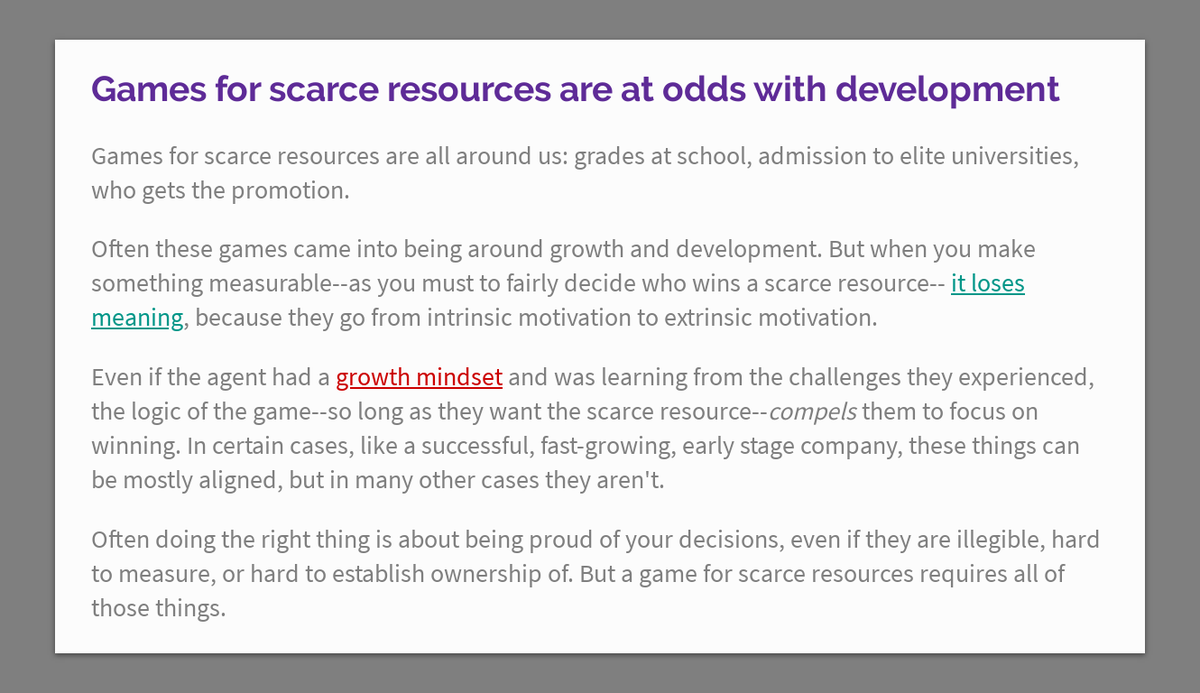 Games for scarce resources are at odds with development

Games for scarce resources are all around us: grades at school, admission to elite universities, who gets the promotion.

Often these games came into being around growth and development. But when you make something measurable--as you must to fairly decide who wins a scarce resource-- it loses meaning, because they go from intrinsic motivation to extrinsic motivation.

Even if the agent had a growth mindset and was learning from the challenges they experienced, the logic of the game--so long as they want the scarce resource--compels them to focus on winning. In certain cases, like a successful, fast-growing, early stage company, these things can be mostly aligned, but in many other cases they aren't.

Often doing the right thing is about being proud of your decisions, even if they are illegible, hard to measure, or hard to establish ownership of. But a game for scarce resources requires all of those things.